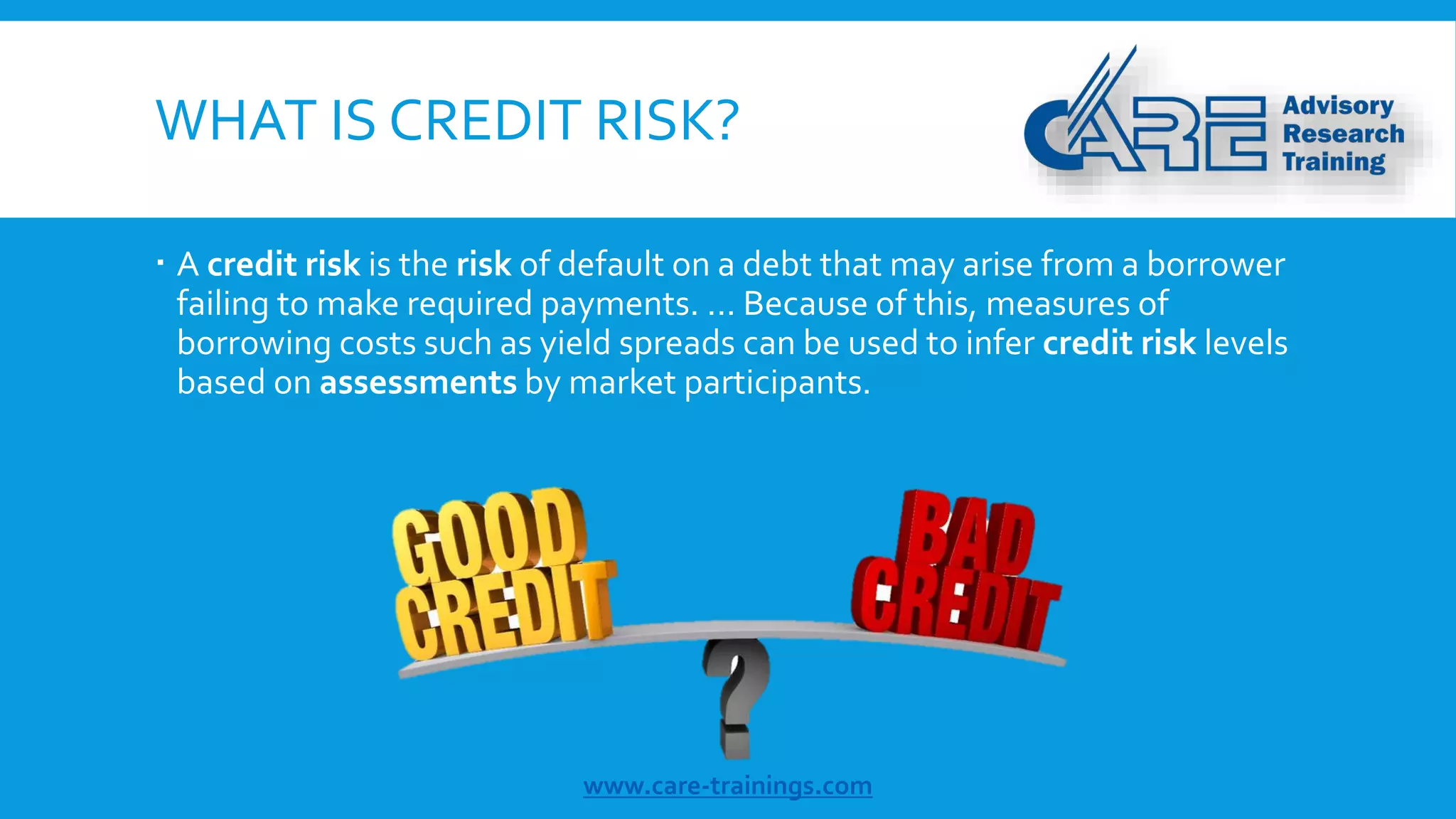 WHAT IS CREDIT RISK?

CARE Advisory Research Training

▪ A credit risk is the risk of default on a debt that may arise from a borrower failing to make required payments. ... Because of this, measures of borrowing costs such as yield spreads can be used to infer credit risk levels based on assessments by market participants.

GOOD CREDIT

BAD CREDIT

?

www.care-trainings.com